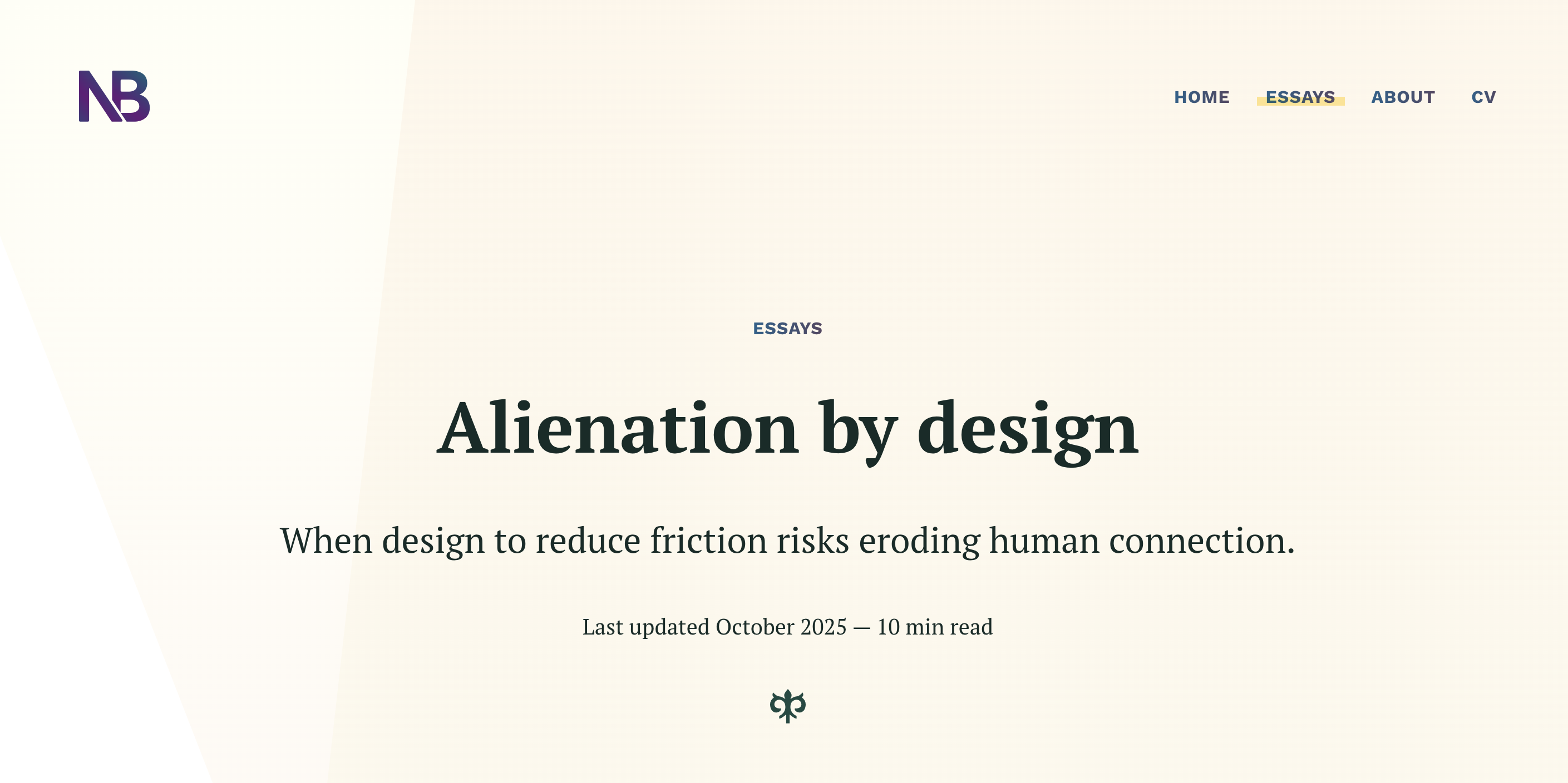 NB

HOME ESSAYS ABOUT CV

ESSAYS

Alienation by design

When design to reduce friction risks eroding human connection.

Last updated October 2025 — 10 min read